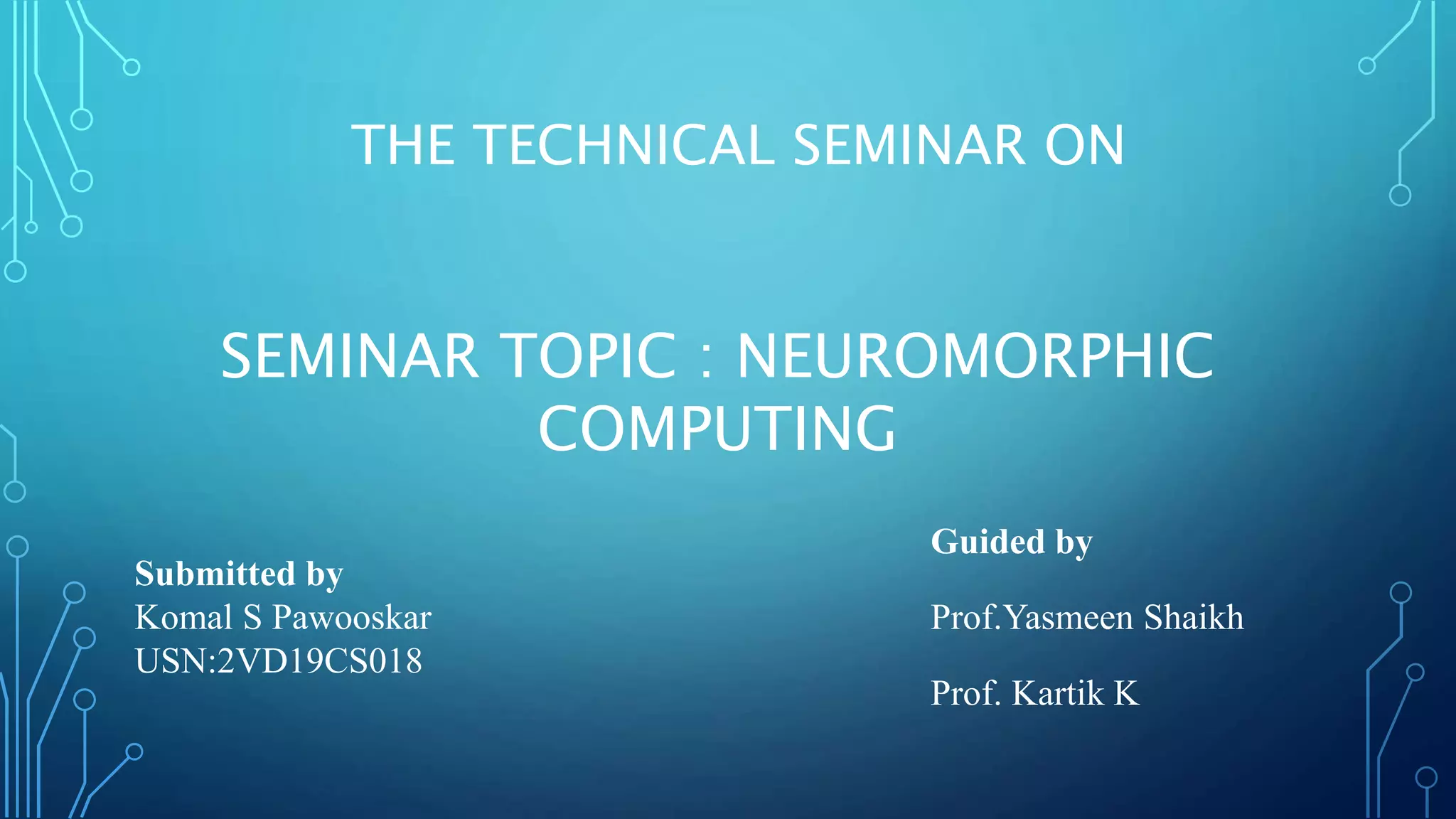 THE TECHNICAL SEMINAR ON

SEMINAR TOPIC : NEUROMORPHIC COMPUTING

Submitted by
Komal S Pawooskar
USN:2VD19CS018

Guided by

Prof.Yasmeen Shaikh

Prof. Kartik K